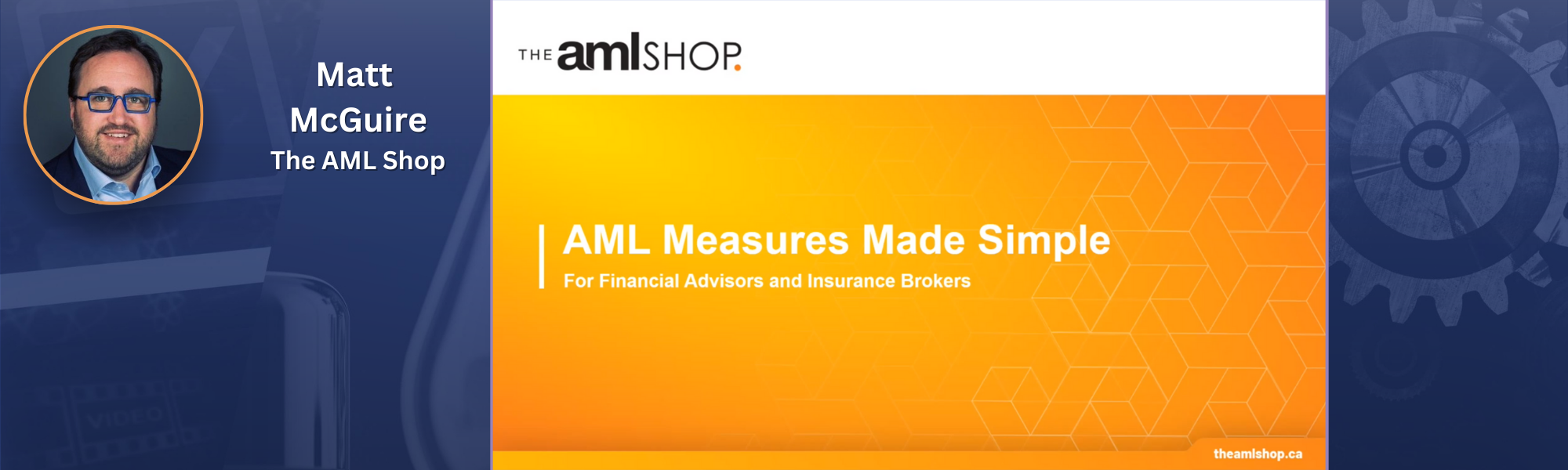 Matt McGuire
The AML Shop

THE amlSHOP.

AML Measures Made Simple
For Financial Advisors and Insurance Brokers

theamlshop.ca